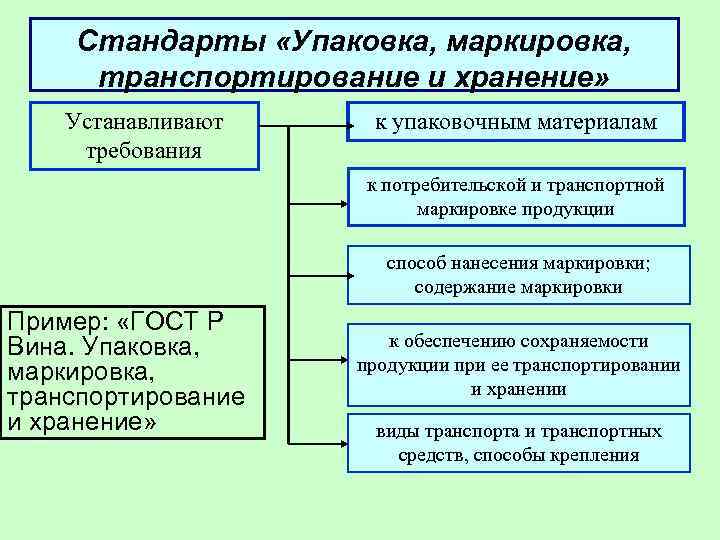 Стандарты «Упаковка, маркировка, транспортирование и хранение»

Устанавливают требования

к упаковочным материалам

к потребительской и транспортной маркировке продукции

способ нанесения маркировки; содержание маркировки

к обеспечению сохраняемости продукции при ее транспортировании и хранении

виды транспорта и транспортных средств, способы крепления

Пример: «ГОСТ Р Вина. Упаковка, маркировка, транспортирование и хранение»